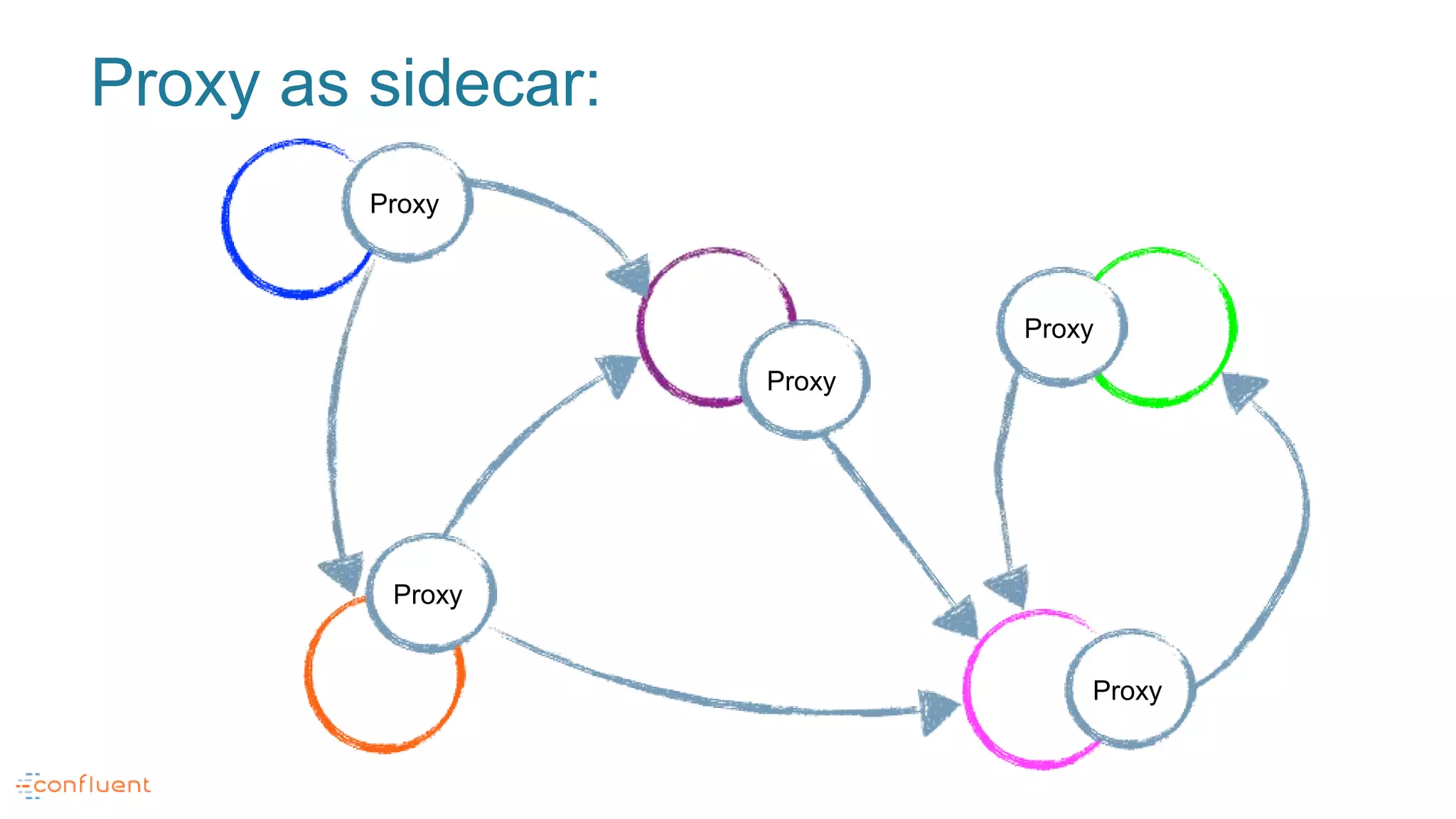 Proxy as sidecar:

Proxy

Proxy

Proxy

Proxy

Proxy

confluent